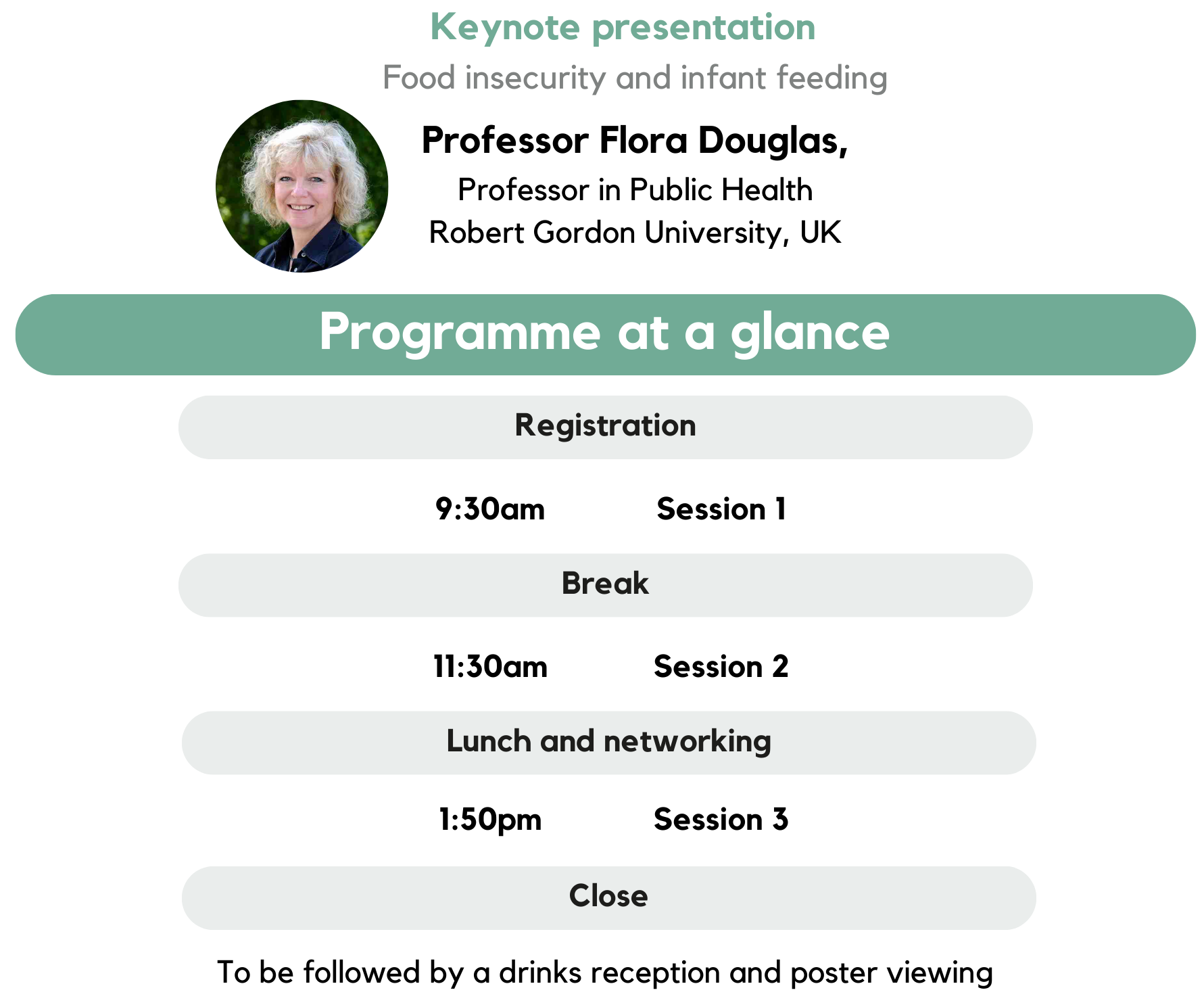 Keynote presentation

Food insecurity and infant feeding

Professor Flora Douglas,

Professor in Public Health
Robert Gordon University, UK

Programme at a glance

Registration

9:30am Session 1

Break

11:30am Session 2

Lunch and networking

1:50pm Session 3

Close

To be followed by a drinks reception and poster viewing